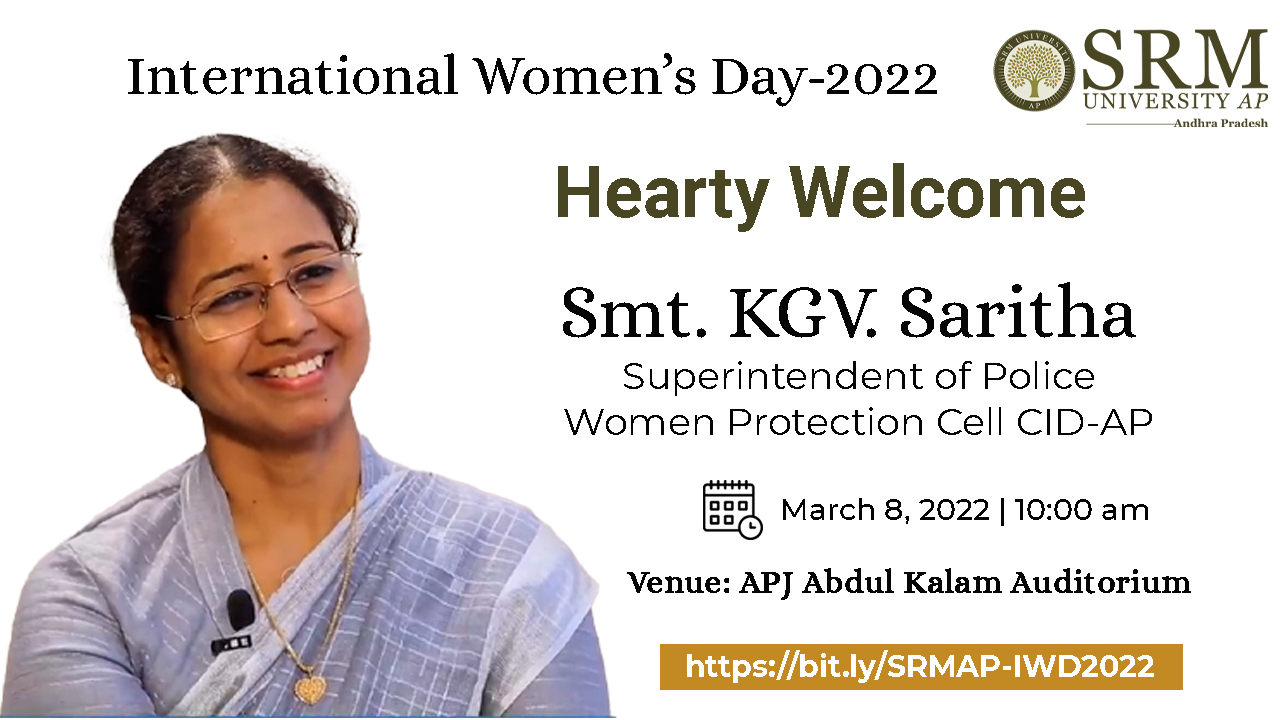 International Women's Day-2022

SRM UNIVERSITY AP
Andhra Pradesh

Hearty Welcome

Smt. KGV. Saritha
Superintendent of Police
Women Protection Cell CID-AP

March 8, 2022 | 10:00 am

Venue: APJ Abdul Kalam Auditorium

https://bit.ly/SRMAP-IWD2022